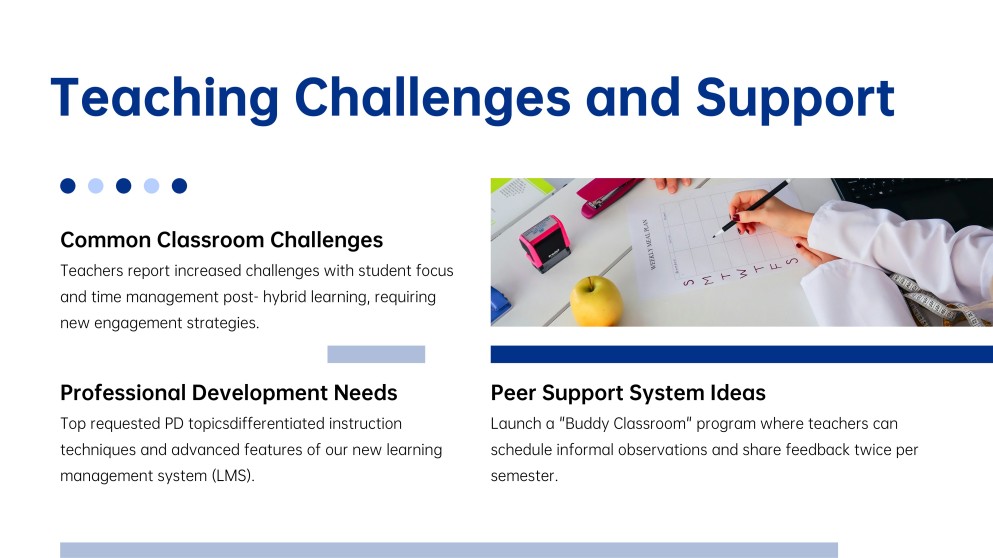 Teaching Challenges and Support

Common Classroom Challenges
Teachers report increased challenges with student focus and time management post- hybrid learning, requiring new engagement strategies.

WEEKLY MEAL PLAN
S M T W T F S

Professional Development Needs
Top requested PD topicsdifferentiated instruction techniques and advanced features of our new learning management system (LMS).

Peer Support System Ideas
Launch a "Buddy Classroom" program where teachers can schedule informal observations and share feedback twice per semester.